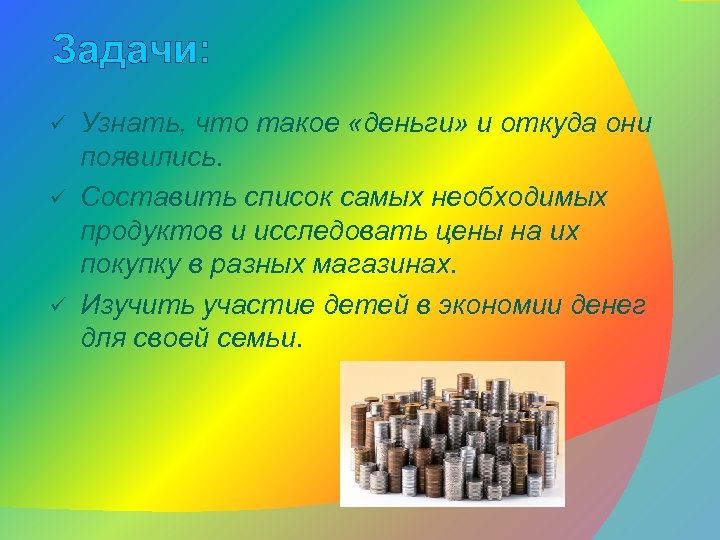 Задачи:

✓ Узнать, что такое «деньги» и откуда они появились.

✓ Составить список самых необходимых продуктов и исследовать цены на их покупку в разных магазинах.

✓ Изучить участие детей в экономии денег для своей семьи.